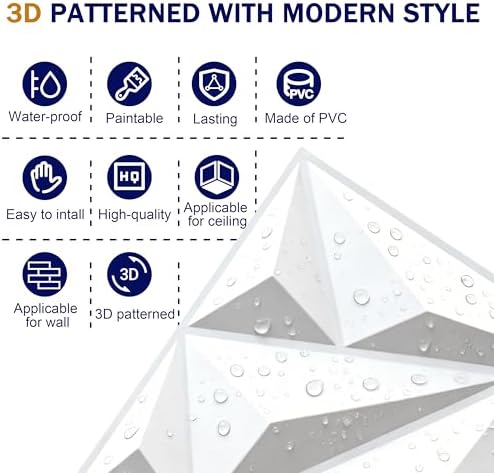 3D PATTERNED WITH MODERN STYLE

Water-proof

Paintable

Lasting

PVC

Made of PVC

Easy to intall

HQ

High-quality

Applicable for ceiling

Applicable for wall

3D

3D patterned